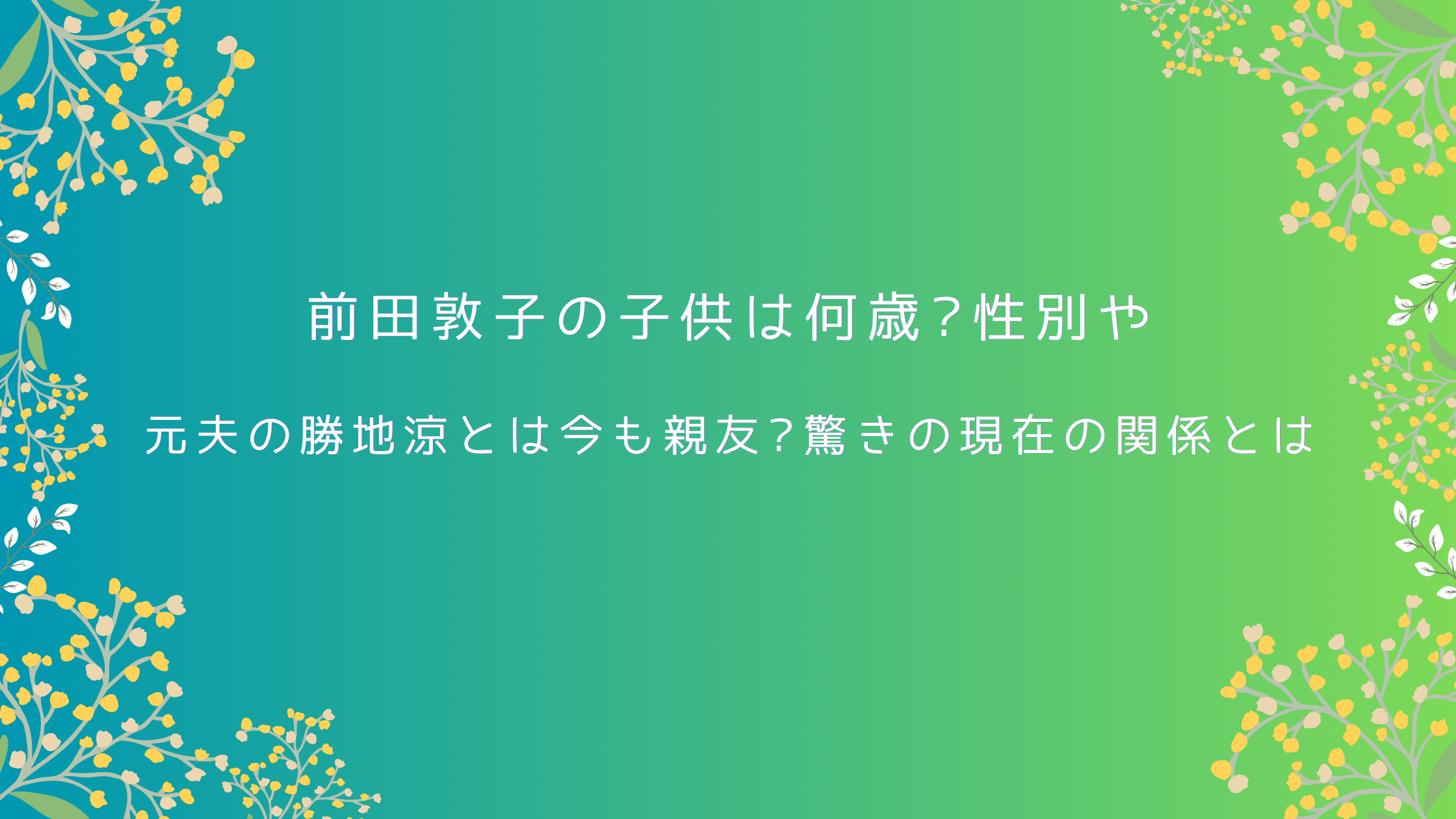 前田敦子の子供は何歳？性別や

元夫の勝地涼とは今も親友？驚きの現在の関係とは